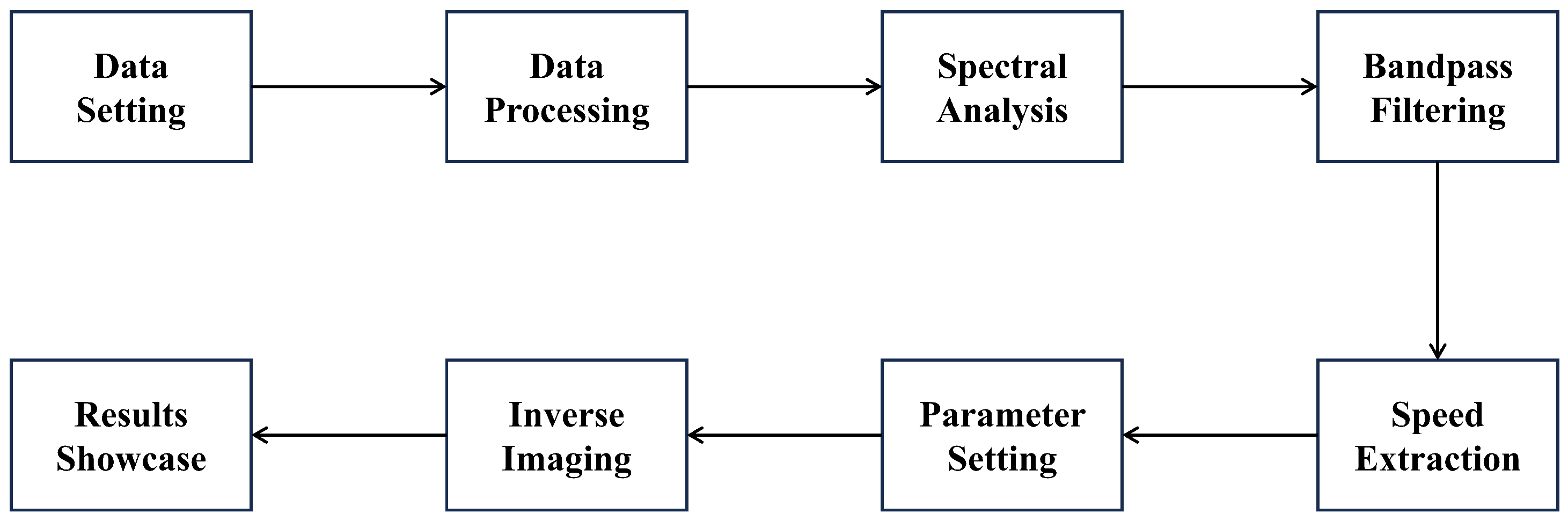 Data Setting

Data Processing

Spectral Analysis

Bandpass Filtering

Speed Extraction

Parameter Setting

Inverse Imaging

Results Showcase